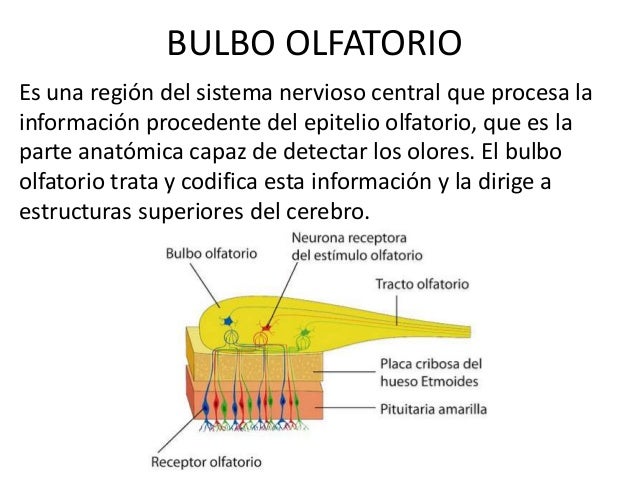 BULBO OLFATORIO

Es una región del sistema nervioso central que procesa la información procedente del epitelio olfatorio, que es la parte anatómica capaz de detectar los olores. El bulbo olfatorio trata y codifica esta información y la dirige a estructuras superiores del cerebro.

Bulbo olfatorio
Neurona receptora del estímulo olfatorio
Tracto olfatorio
Placa cribosa del hueso Etmoides
Pituitaria amarilla
Receptor olfatorio